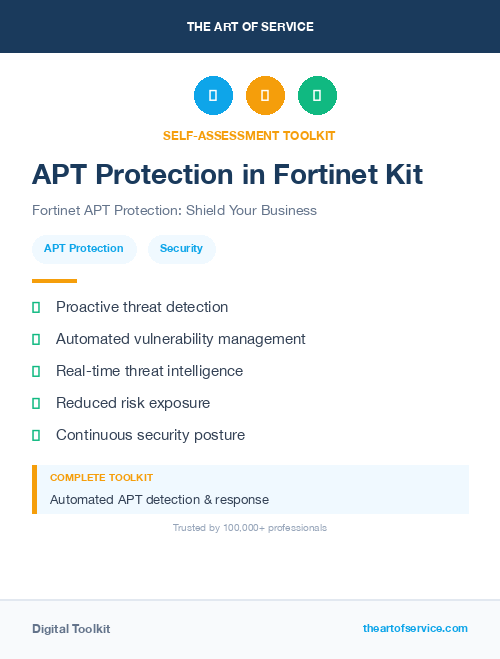 THE ART OF SERVICE

SELF-ASSESSMENT TOOLKIT

APT Protection in Fortinet Kit

Fortinet APT Protection: Shield Your Business

APT Protection Security

Proactive threat detection

Automated vulnerability management

Real-time threat intelligence

Reduced risk exposure

Continuous security posture

COMPLETE TOOLKIT

Automated APT detection & response

Trusted by 100,000+ professionals

Digital Toolkit

theartofservice.com